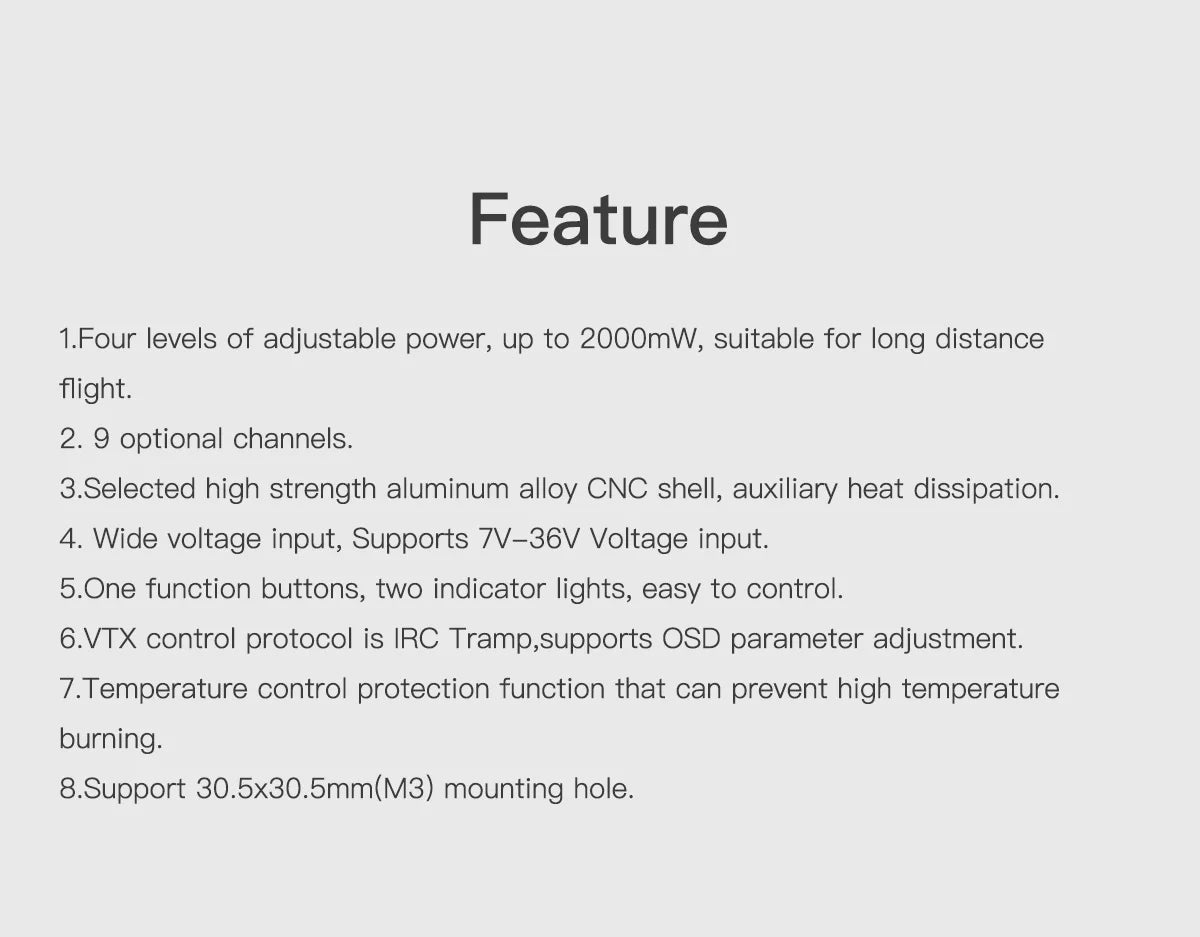 Feature

1.Four levels of adjustable power, up to 2000mW, suitable for long distance flight.
2. 9 optional channels.
3.Selected high strength aluminum alloy CNC shell, auxiliary heat dissipation.
4. Wide voltage input, Supports 7V–36V Voltage input.
5.One function buttons, two indicator lights, easy to control.
6.VTX control protocol is IRC Tramp,supports OSD parameter adjustment.
7.Temperature control protection function that can prevent high temperature burning.
8.Support 30.5x30.5mm(M3) mounting hole.